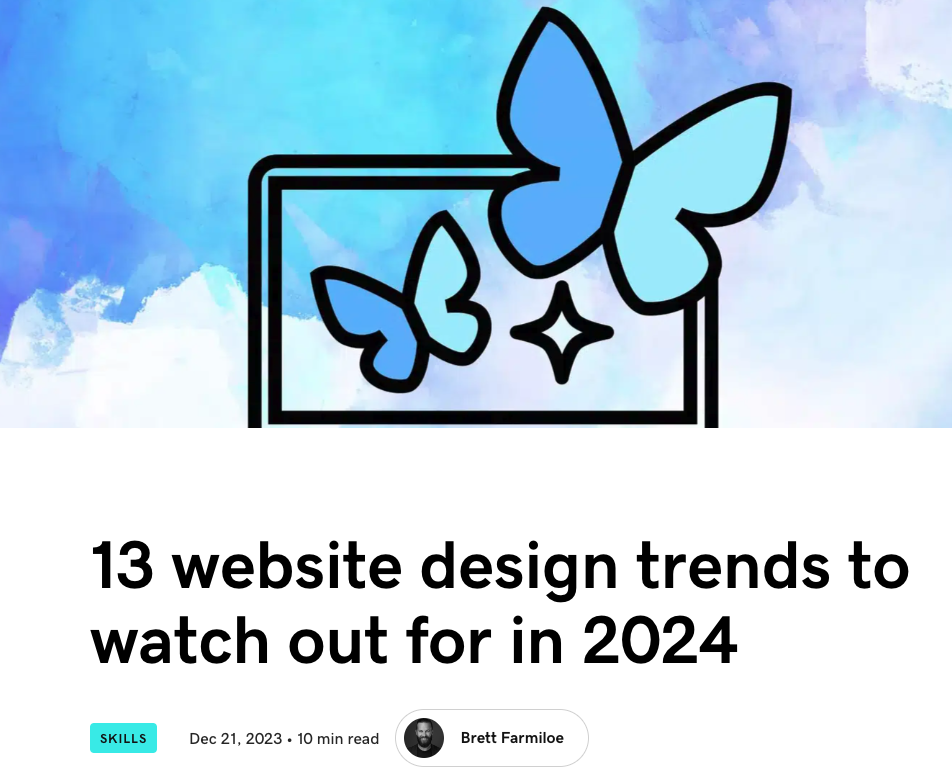 13 website design trends to watch out for in 2024

SKILLS

Dec 21, 2023 • 10 min read

Brett Farmiloe